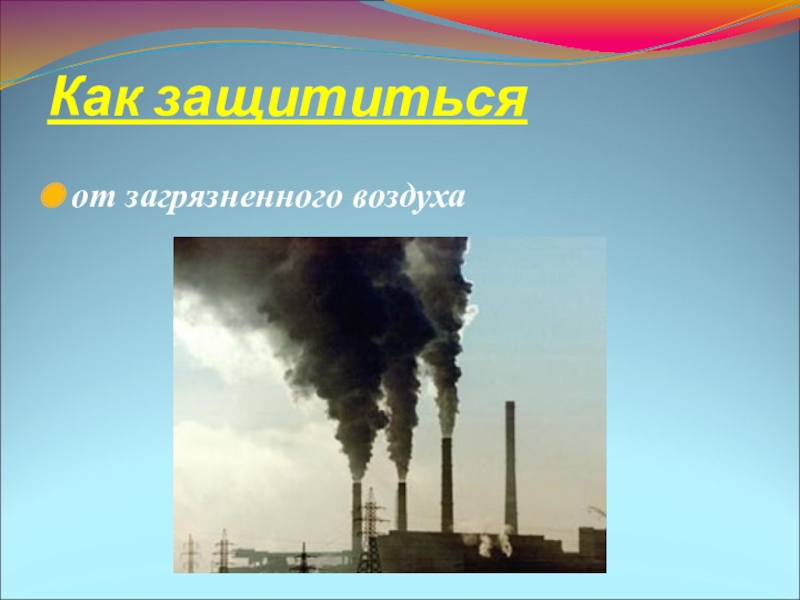 Как защититься

от загрязненного воздуха